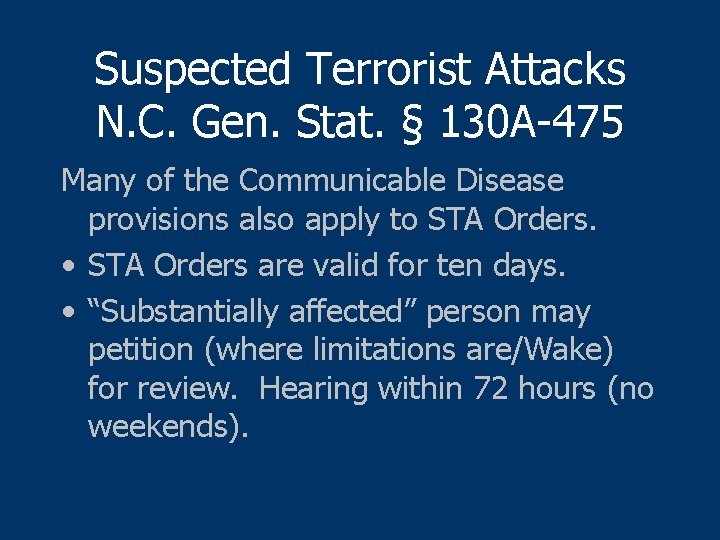 Suspected Terrorist Attacks
N.C. Gen. Stat. § 130A-475

Many of the Communicable Disease provisions also apply to STA Orders.

• STA Orders are valid for ten days.

• “Substantially affected” person may petition (where limitations are/Wake) for review.  Hearing within 72 hours (no weekends).